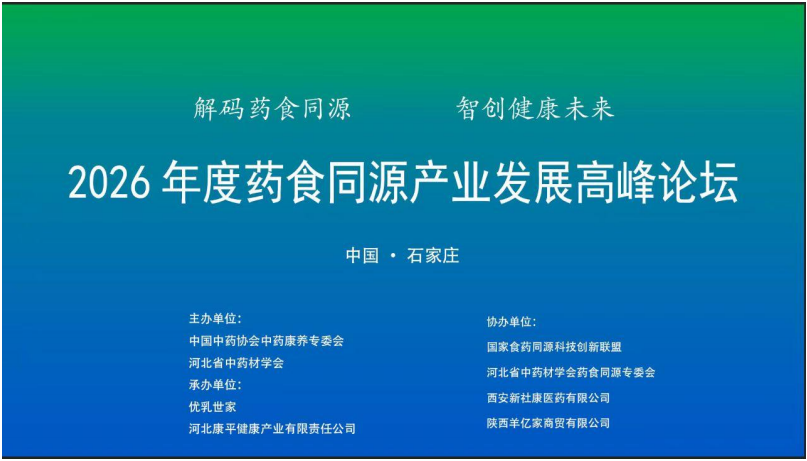 解码药食同源　　　智创健康未来

2026 年度药食同源产业发展高峰论坛

中国 · 石家庄

主办单位:
中国中药协会中药康养专委会
河北省中药材学会
承办单位:
优乳世家
河北康平健康产业有限责任公司

协办单位:
国家食药同源科技创新联盟
河北省中药材学会药食同源专委会
西安新社康医药有限公司
陕西羊亿家商贸有限公司